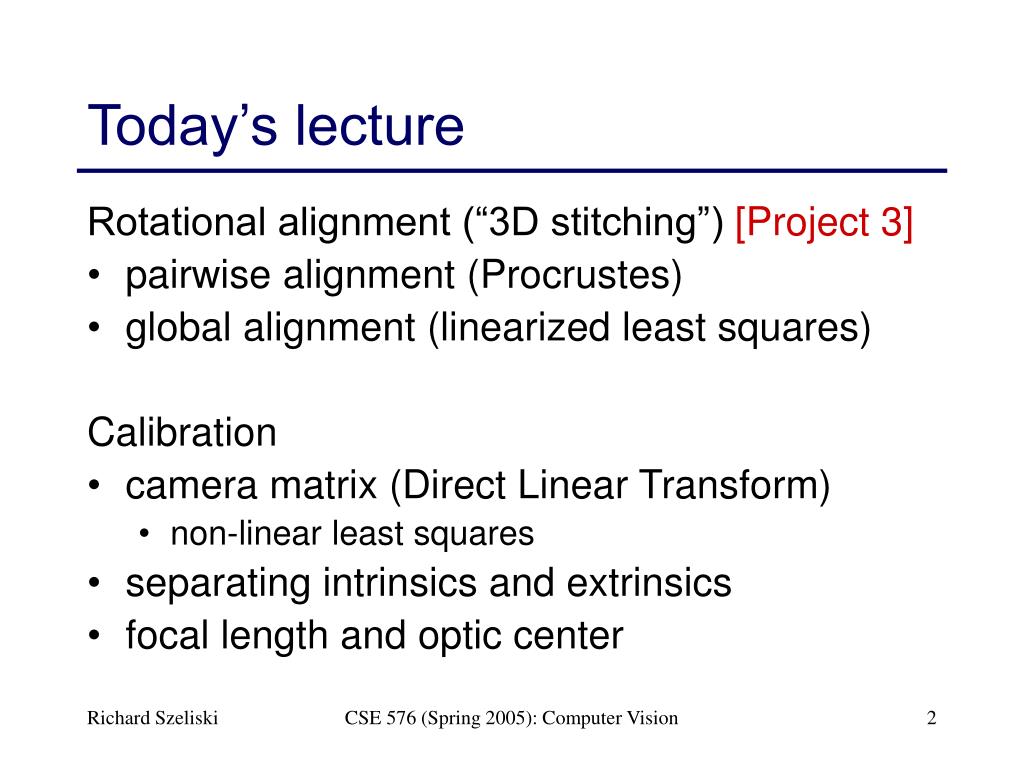 Today’s lecture

Rotational alignment (“3D stitching”) [Project 3]
• pairwise alignment (Procrustes)
• global alignment (linearized least squares)

Calibration
• camera matrix (Direct Linear Transform)
  • non-linear least squares
• separating intrinsics and extrinsics
• focal length and optic center

Richard Szeliski

CSE 576 (Spring 2005): Computer Vision

2